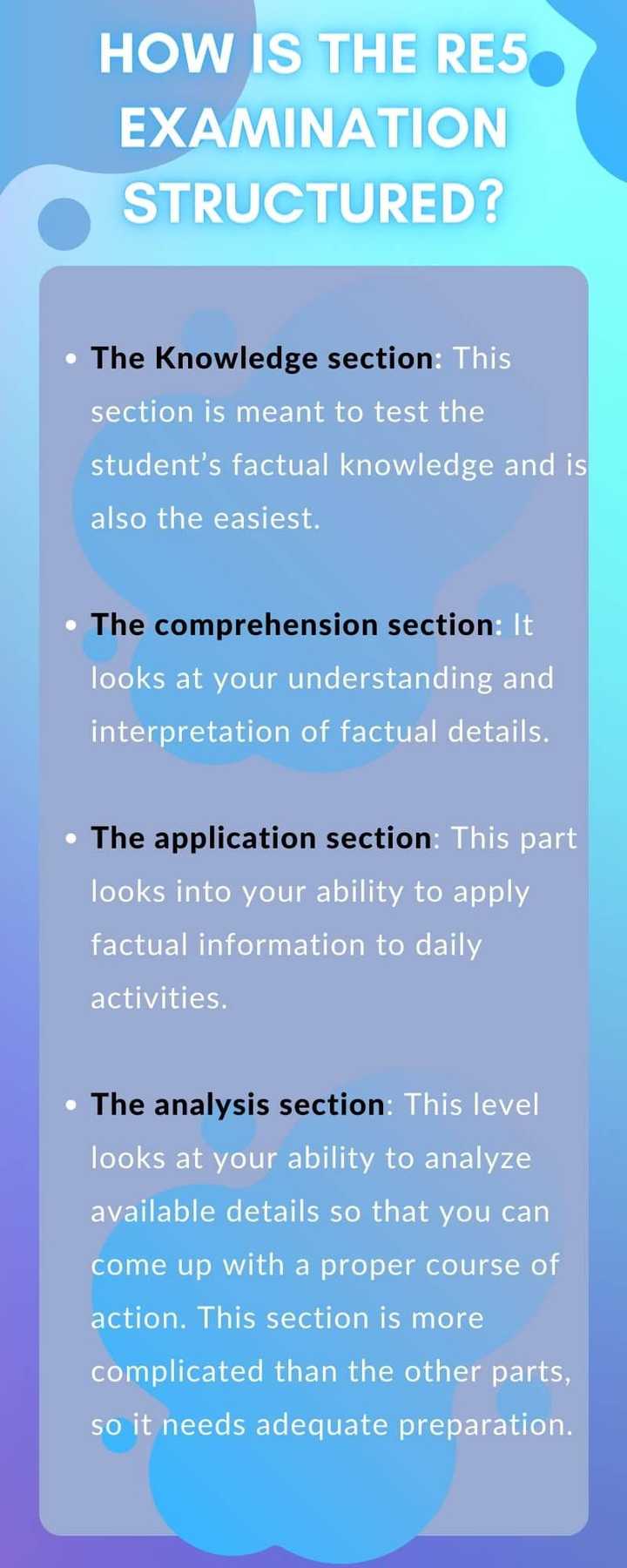 HOW IS THE RE5 EXAMINATION STRUCTURED?

• The Knowledge section: This section is meant to test the student's factual knowledge and is also the easiest.

• The comprehension section: It looks at your understanding and interpretation of factual details.

• The application section: This part looks into your ability to apply factual information to daily activities.

• The analysis section: This level looks at your ability to analyze available details so that you can come up with a proper course of action. This section is more complicated than the other parts, so it needs adequate preparation.